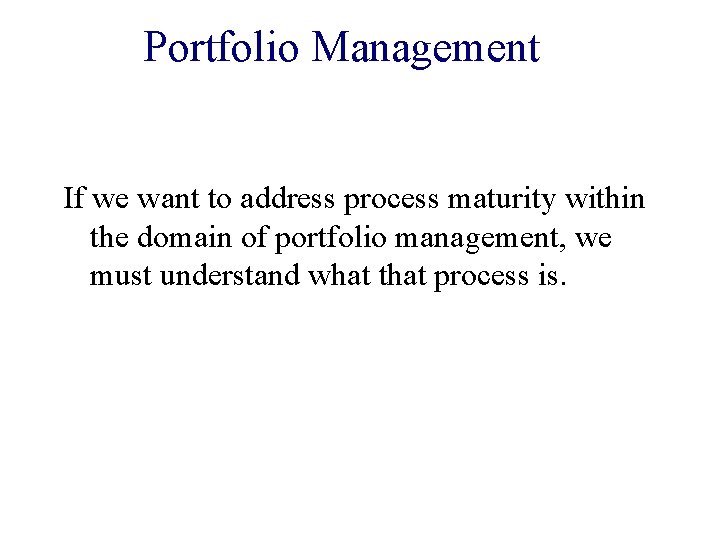 Portfolio Management

If we want to address process maturity within the domain of portfolio management, we must understand what that process is.